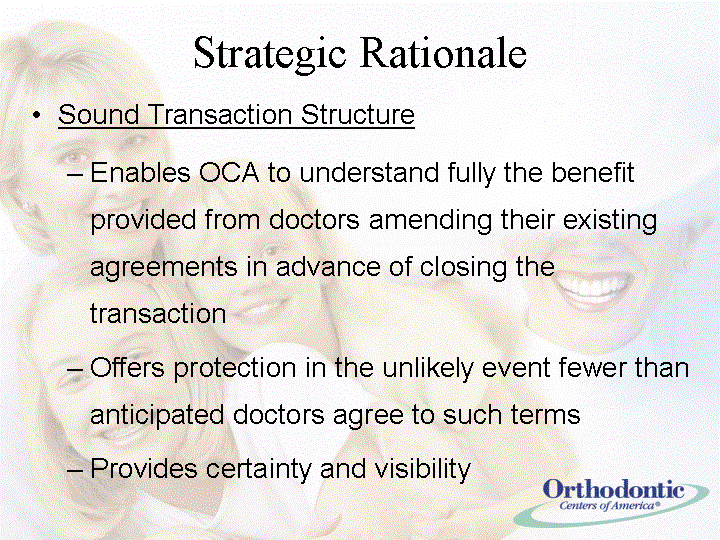 Strategic Rationale

• Sound Transaction Structure

– Enables OCA to understand fully the benefit provided from doctors amending their existing agreements in advance of closing the transaction

– Offers protection in the unlikely event fewer than anticipated doctors agree to such terms

– Provides certainty and visibility

Orthodontic Centers of America®